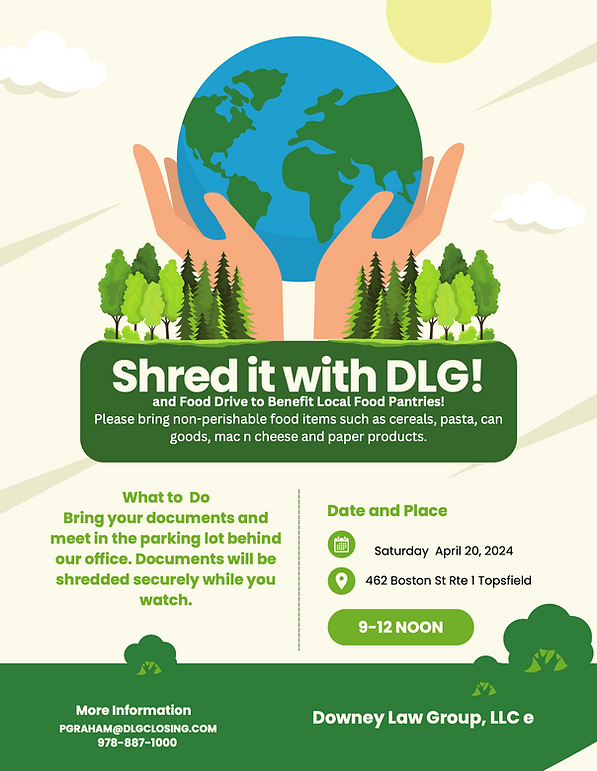 Shred it with DLG!
and Food Drive to Benefit Local Food Pantries!
Please bring non-perishable food items such as cereals, pasta, can goods, mac n cheese and paper products.

What to Do
Bring your documents and meet in the parking lot behind our office. Documents will be shredded securely while you watch.

Date and Place

Saturday April 20, 2024

462 Boston St Rte 1 Topsfield

9-12 NOON

More Information
PGRAHAM@DLGCLOSING.COM
978-887-1000

Downey Law Group, LLC e